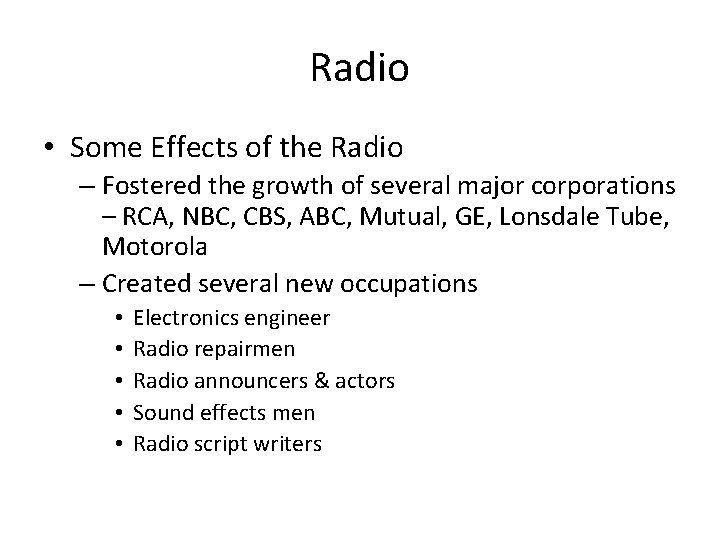 Radio

• Some Effects of the Radio
  – Fostered the growth of several major corporations – RCA, NBC, CBS, ABC, Mutual, GE, Lonsdale Tube, Motorola
  – Created several new occupations
    • Electronics engineer
    • Radio repairmen
    • Radio announcers & actors
    • Sound effects men
    • Radio script writers